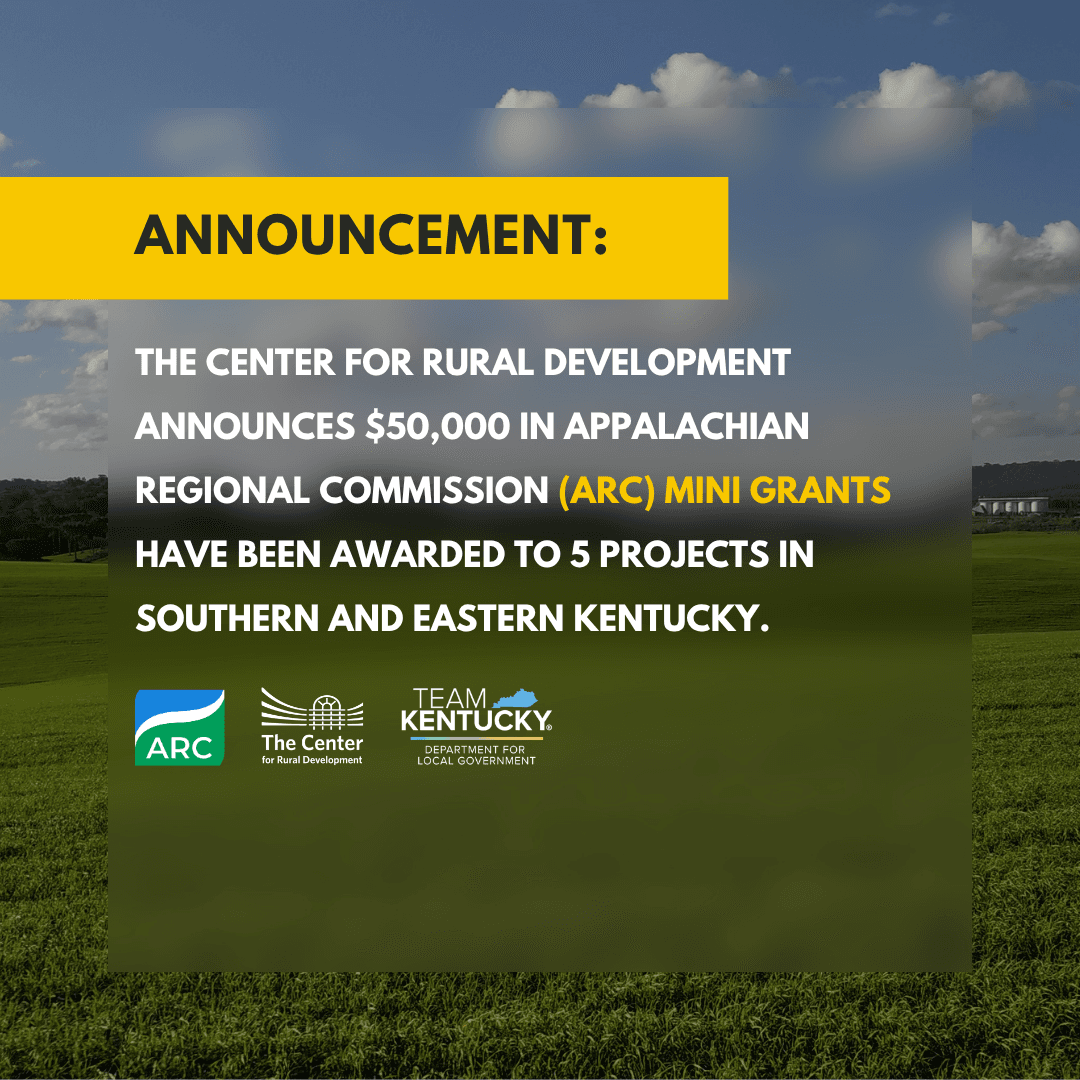 ANNOUNCEMENT:

THE CENTER FOR RURAL DEVELOPMENT ANNOUNCES $50,000 IN APPALACHIAN REGIONAL COMMISSION (ARC) MINI GRANTS HAVE BEEN AWARDED TO 5 PROJECTS IN SOUTHERN AND EASTERN KENTUCKY.

ARC

The Center
for Rural Development

TEAM
KENTUCKY®
DEPARTMENT FOR
LOCAL GOVERNMENT